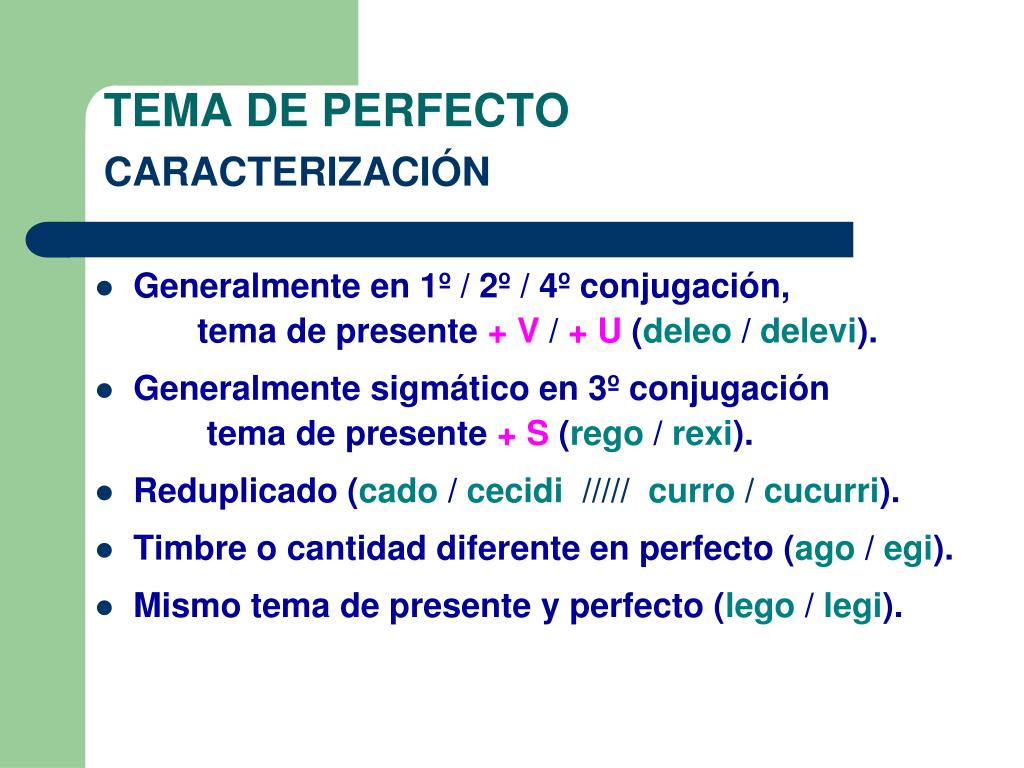 TEMA DE PERFECTO
CARACTERIZACIÓN

- Generalmente en 1º / 2º / 4º conjugación, tema de presente + V / + U (deleo / delevi).
- Generalmente sigmático en 3º conjugación tema de presente + S (rego / rexi).
- Reduplicado (cado / cecidi ///// curro / cucurri).
- Timbre o cantidad diferente en perfecto (ago / egi).
- Mismo tema de presente y perfecto (lego / legi).